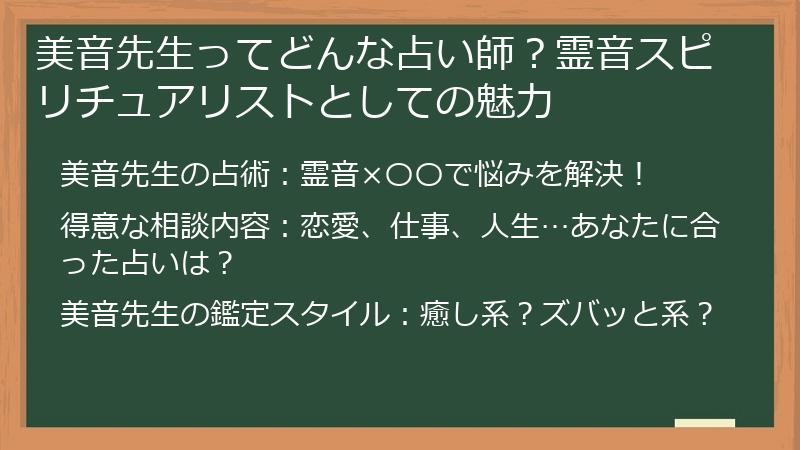 美音先生ってどんな占い師？霊音スピリチュアリストとしての魅力

美音先生の占術：霊音×〇〇で悩みを解決！

得意な相談内容：恋愛、仕事、人生…あなたに合った占いは？

美音先生の鑑定スタイル：癒し系？ズバッと系？